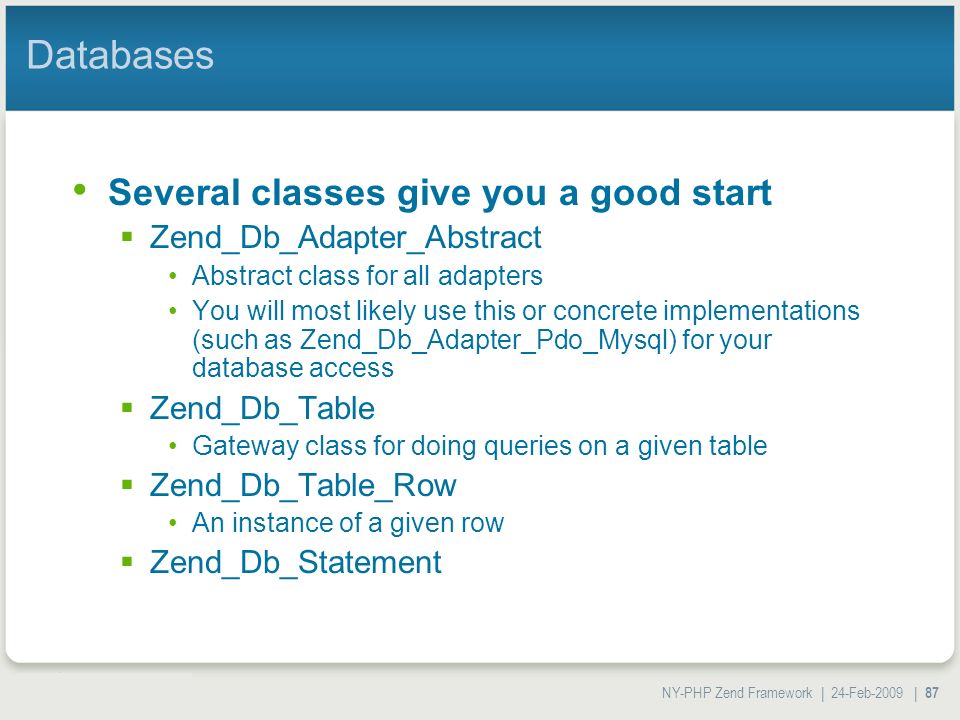 Databases

• Several classes give you a good start
 ▪ Zend_Db_Adapter_Abstract
  • Abstract class for all adapters
  • You will most likely use this or concrete implementations (such as Zend_Db_Adapter_Pdo_Mysql) for your database access
 ▪ Zend_Db_Table
  • Gateway class for doing queries on a given table
 ▪ Zend_Db_Table_Row
  • An instance of a given row
 ▪ Zend_Db_Statement

NY-PHP Zend Framework | 24-Feb-2009 | 87